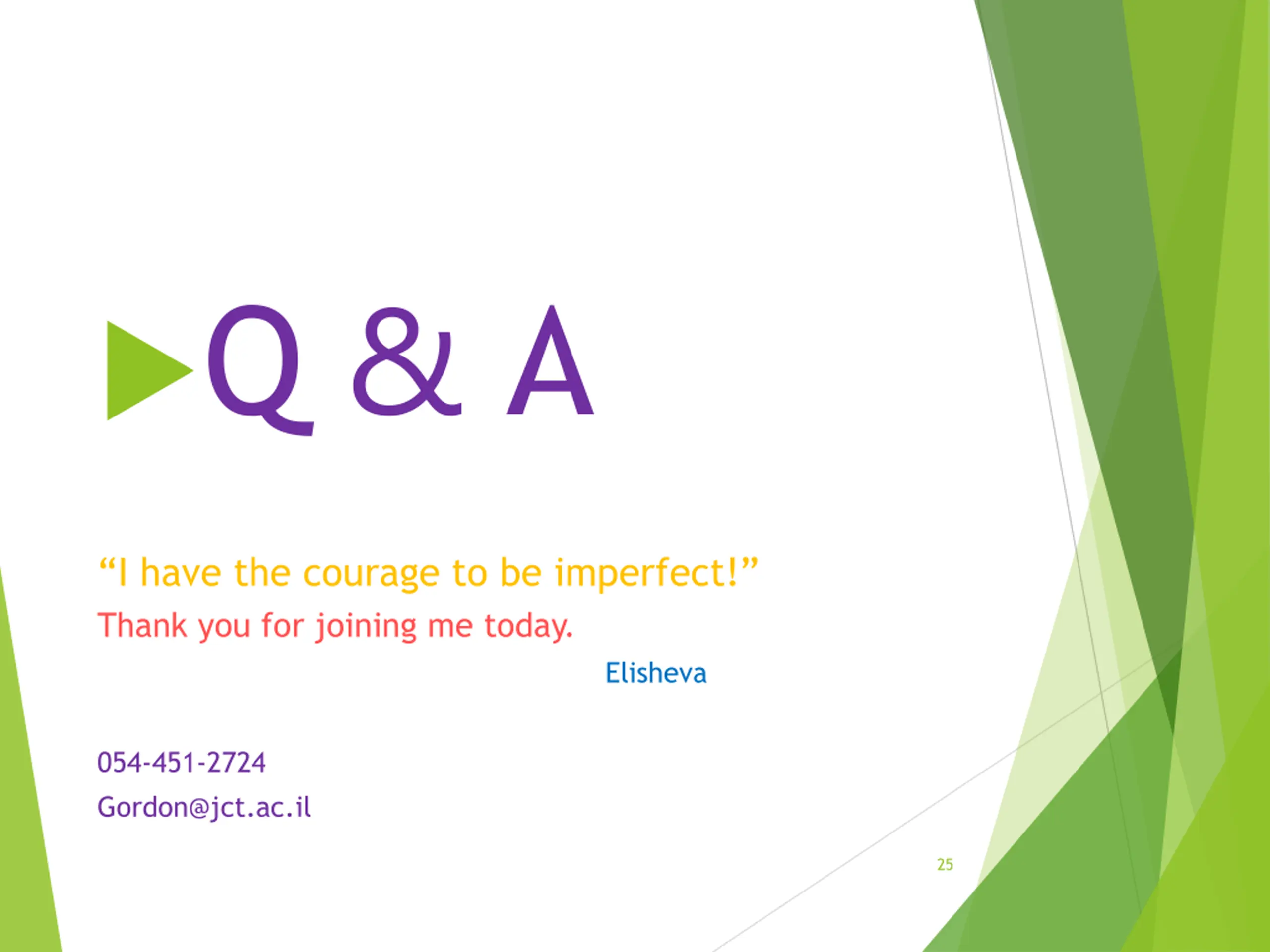 Q & A

“I have the courage to be imperfect!”

Thank you for joining me today.

Elisheva

054-451-2724

Gordon@jct.ac.il

25